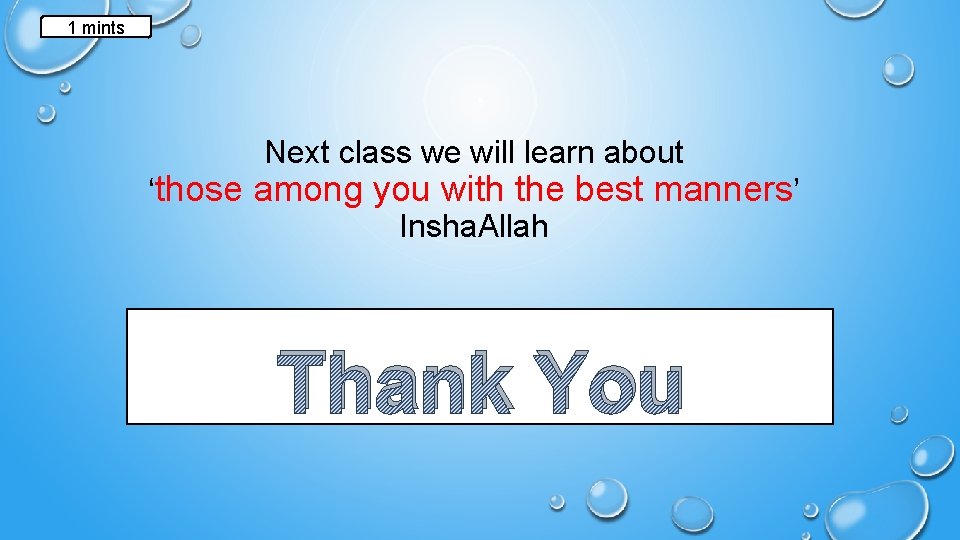 1 mints

Next class we will learn about
‘those among you with the best manners’
InshaAllah

Thank You